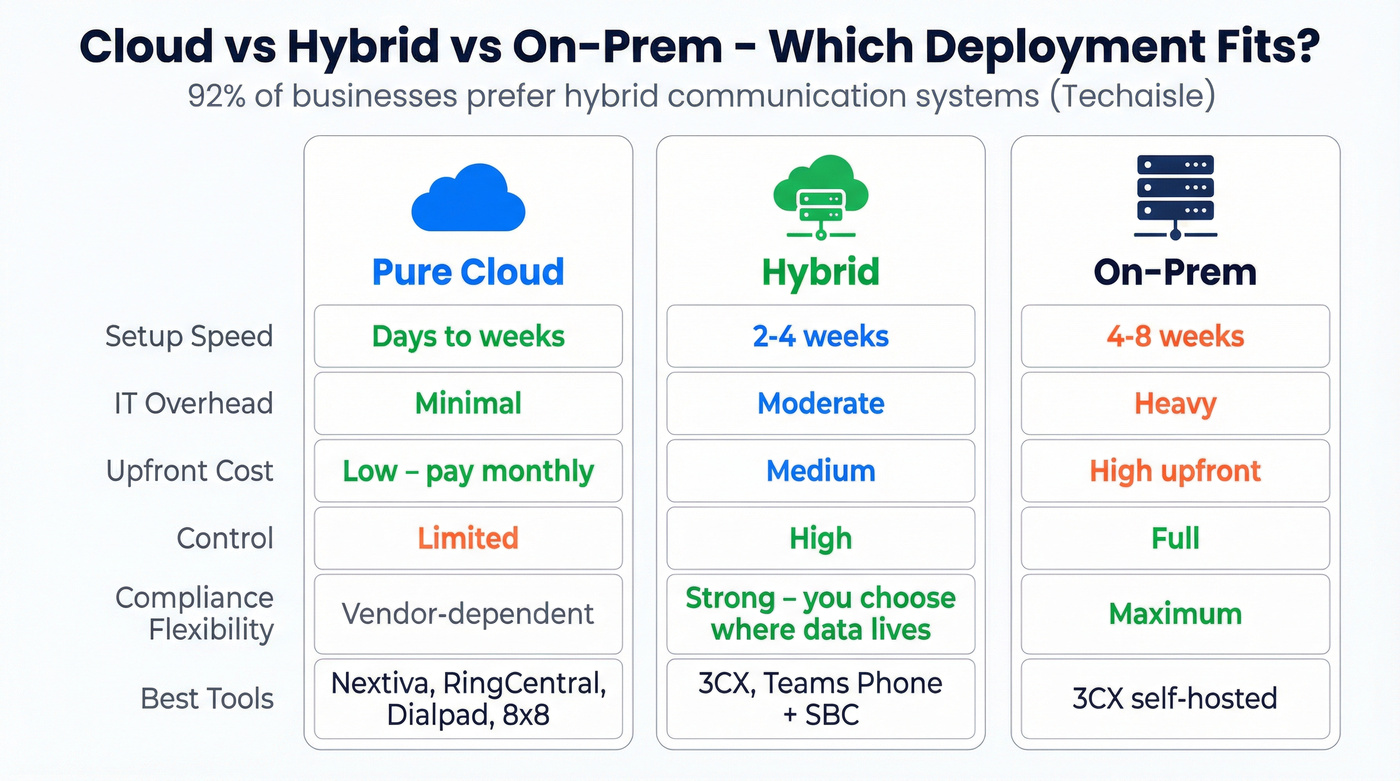 Cloud vs Hybrid vs On-Prem - Which Deployment Fits?
92% of businesses prefer hybrid communication systems (Techaisle)

| | Pure Cloud | Hybrid | On-Prem |
|---|---|---|---|
| Setup Speed | Days to weeks | 2-4 weeks | 4-8 weeks |
| IT Overhead | Minimal | Moderate | Heavy |
| Upfront Cost | Low – pay monthly | Medium | High upfront |
| Control | Limited | High | Full |
| Compliance Flexibility | Vendor-dependent | Strong – you choose where data lives | Maximum |
| Best Tools | Nextiva, RingCentral, Dialpad, 8x8 | 3CX, Teams Phone + SBC | 3CX self-hosted |